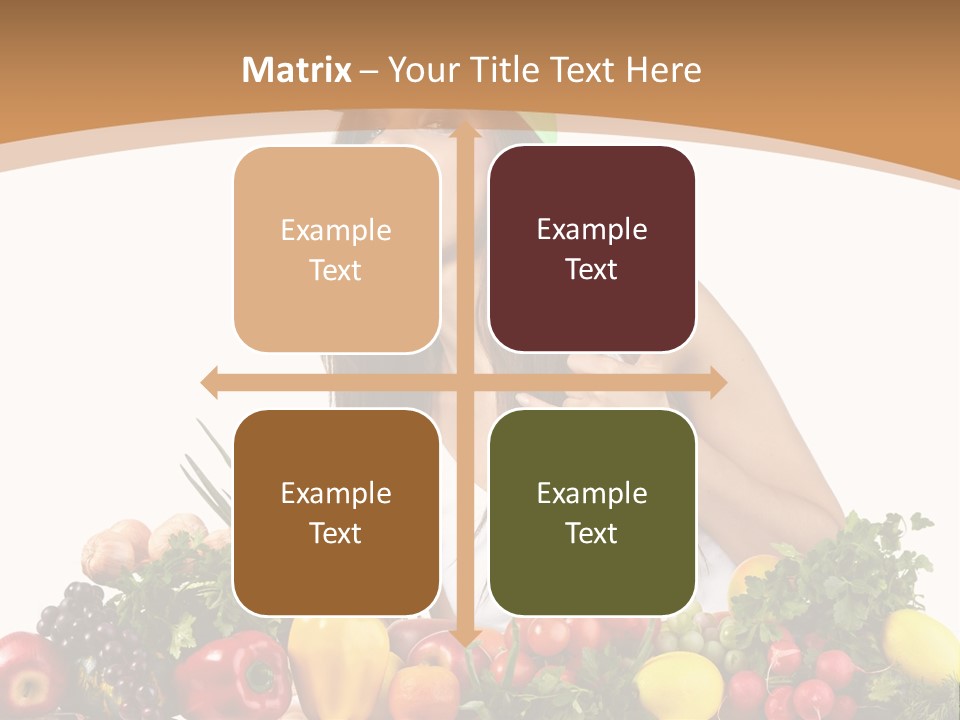 Matrix – Your Title Text Here

Example Text

Example Text

Example Text

Example Text